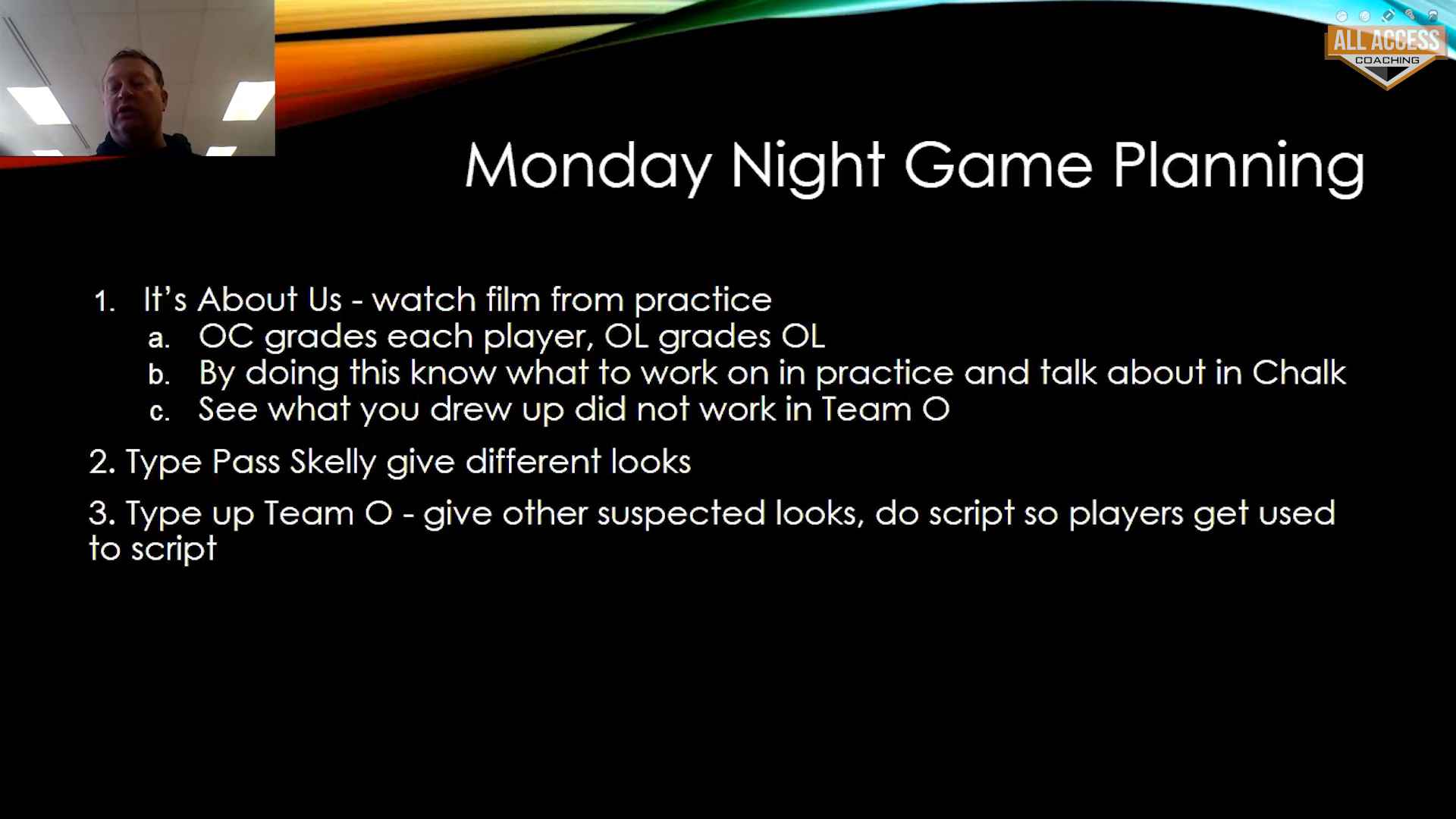 ALL ACCESS
COACHING

Monday Night Game Planning

1. It's About Us - watch film from practice
a. OC grades each player, OL grades OL
b. By doing this know what to work on in practice and talk about in Chalk
c. See what you drew up did not work in Team O

2. Type Pass Skelly give different looks

3. Type up Team O - give other suspected looks, do script so players get used to script